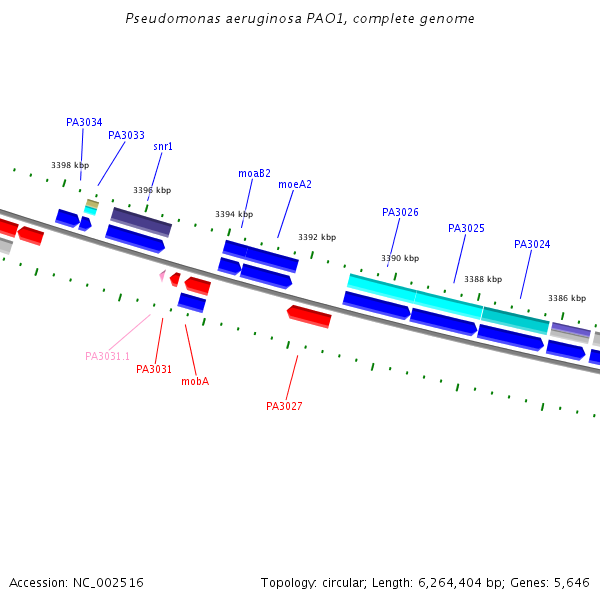 Pseudomonas aeruginosa PAO1, complete genome

PA3034

PA3033

snr1

3398 kbp

3396 kbp

moaB2

moeA2

3394 kbp

3392 kbp

PA3026

PA3025

PA3024

3390 kbp

3388 kbp

3386 kbp

PA3031.1

PA3031

mobA

PA3027

Accession: NC_002516

Topology: circular; Length: 6,264,404 bp; Genes: 5,646